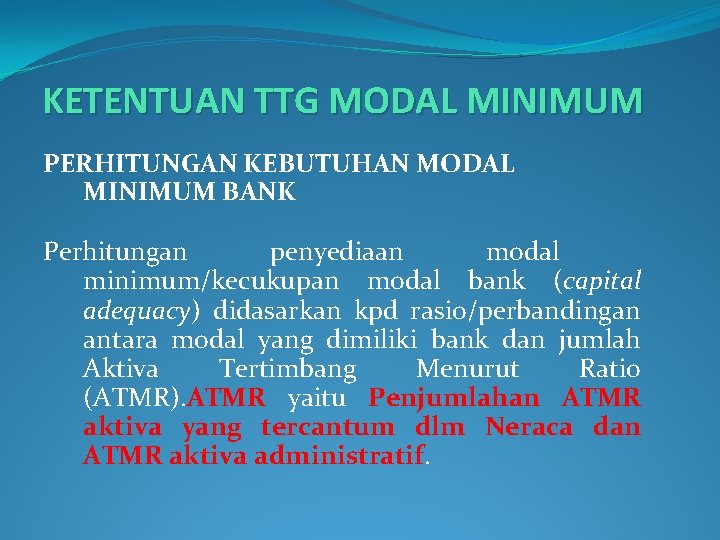 KETENTUAN TTG MODAL MINIMUM

PERHITUNGAN KEBUTUHAN MODAL MINIMUM BANK

Perhitungan penyediaan modal minimum/kecukupan modal bank (capital adequacy) didasarkan kpd rasio/perbandingan antara modal yang dimiliki bank dan jumlah Aktiva Tertimbang Menurut Ratio (ATMR).ATMR yaitu Penjumlahan ATMR aktiva yang tercantum dlm Neraca dan ATMR aktiva administratif.